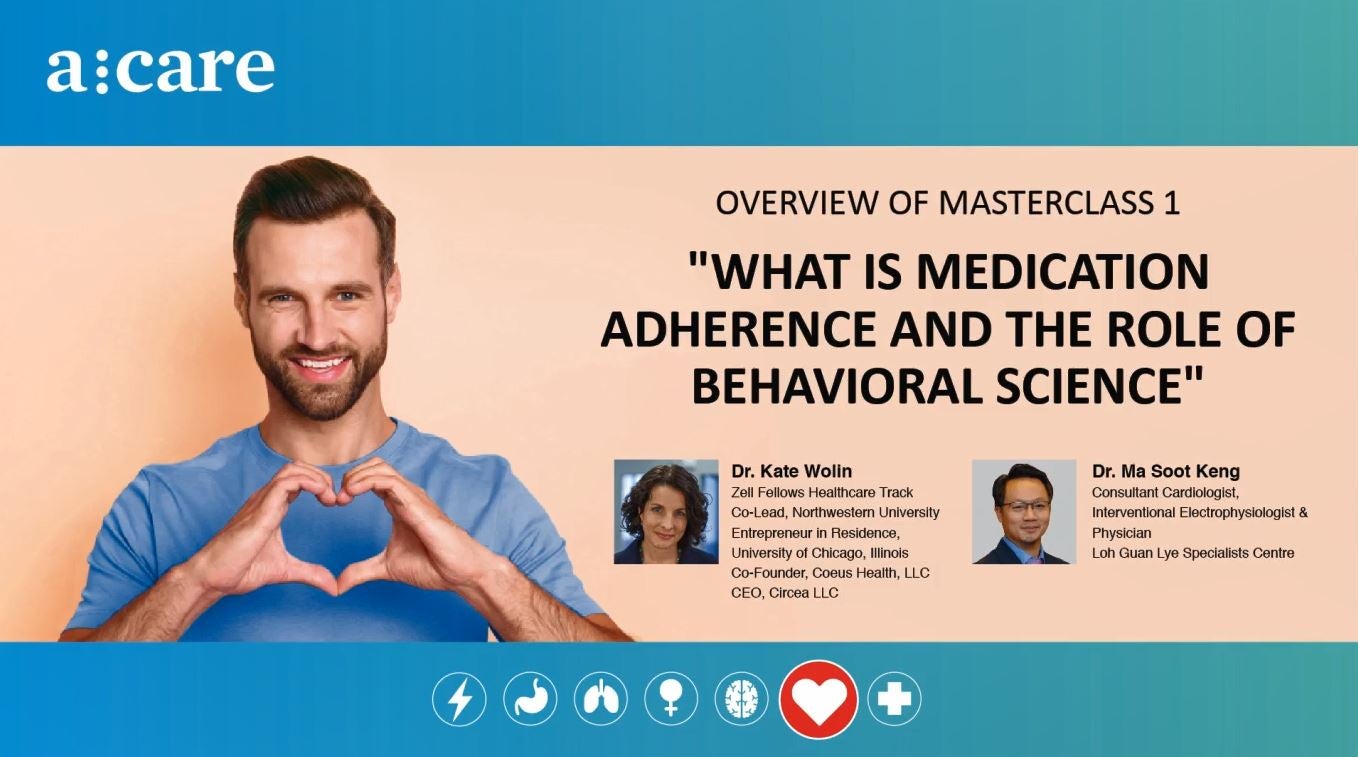 a:care

OVERVIEW OF MASTERCLASS 1

"WHAT IS MEDICATION ADHERENCE AND THE ROLE OF BEHAVIORAL SCIENCE"

Dr. Kate Wolin
Zell Fellows Healthcare Track Co-Lead, Northwestern University
Entrepreneur in Residence, University of Chicago, Illinois
Co-Founder, Coeus Health, LLC
CEO, Circea LLC

Dr. Ma Soot Keng
Consultant Cardiologist, Interventional Electrophysiologist & Physician
Loh Guan Lye Specialists Centre